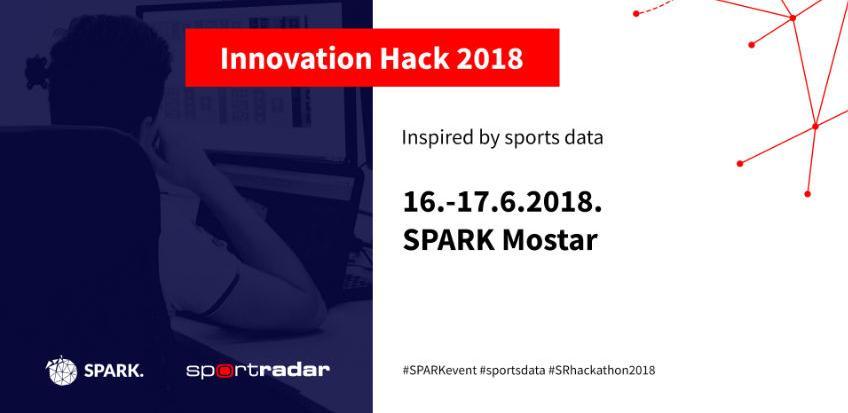 Innovation Hack 2018

Inspired by sports data

16.-17.6.2018.
SPARK Mostar

SPARK.

sportradar

#SPARKevent #sportsdata #SRhackathon2018